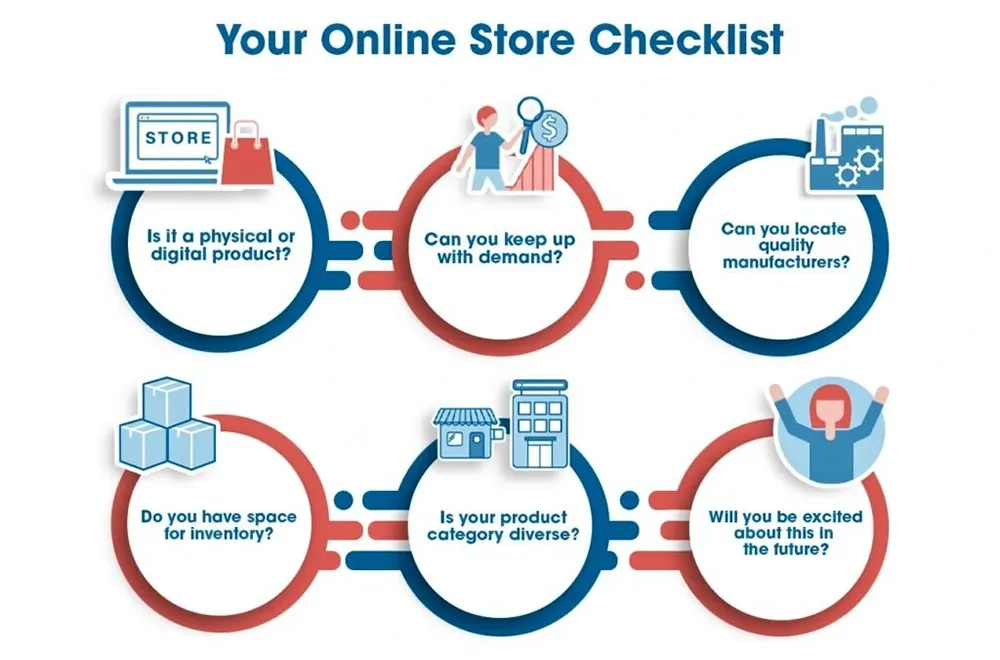 Your Online Store Checklist

STORE

Is it a physical or digital product?

Can you keep up with demand?

Can you locate quality manufacturers?

Do you have space for inventory?

Is your product category diverse?

Will you be excited about this in the future?